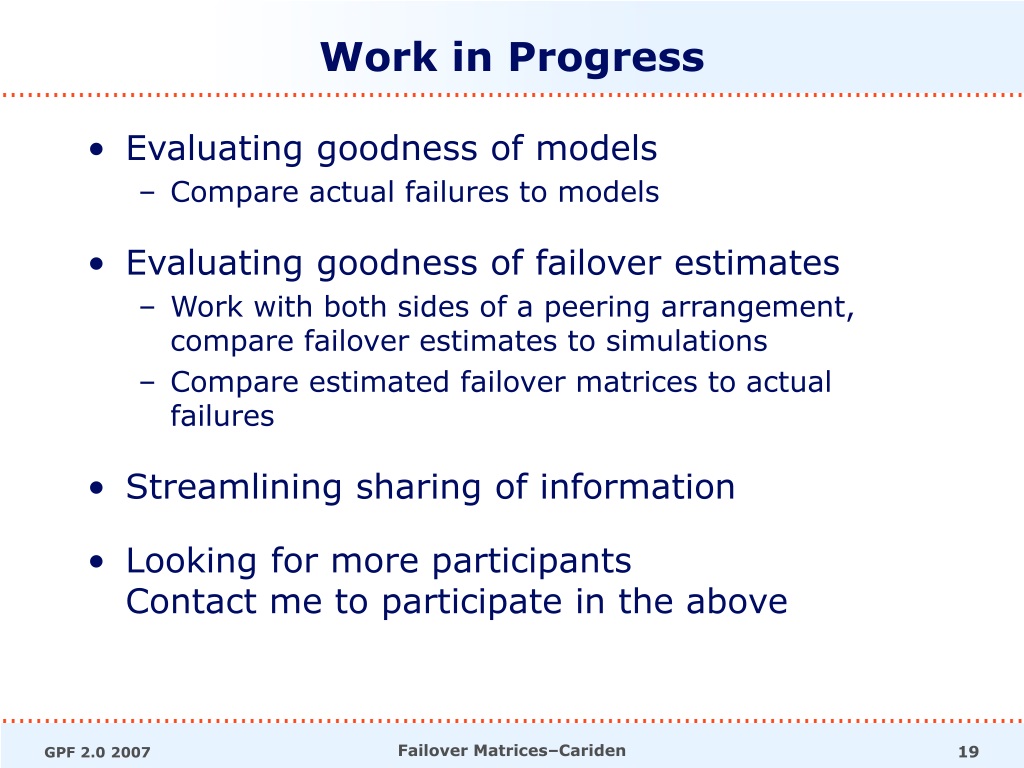 Work in Progress

• Evaluating goodness of models
– Compare actual failures to models

• Evaluating goodness of failover estimates
– Work with both sides of a peering arrangement, compare failover estimates to simulations
– Compare estimated failover matrices to actual failures

• Streamlining sharing of information

• Looking for more participants
Contact me to participate in the above

GPF 2.0 2007

Failover Matrices–Cariden

19